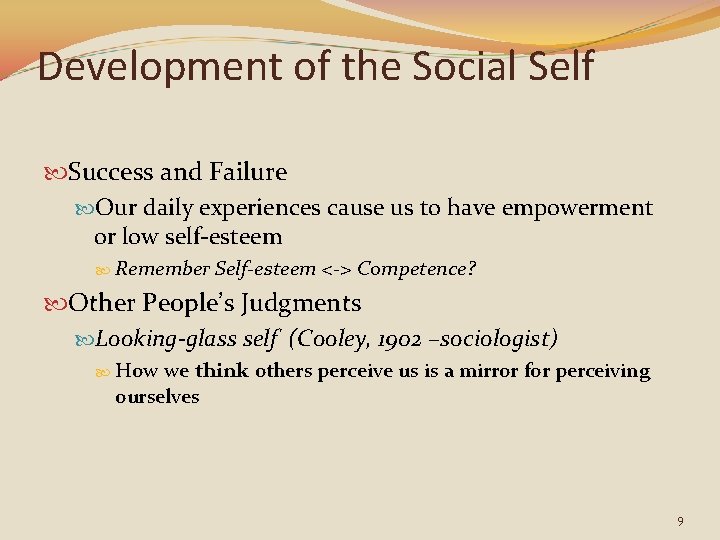 Development of the Social Self

Success and Failure

Our daily experiences cause us to have empowerment or low self-esteem

Remember Self-esteem <-> Competence?

Other People's Judgments

Looking-glass self (Cooley, 1902 –sociologist)

How we think others perceive us is a mirror for perceiving ourselves

9